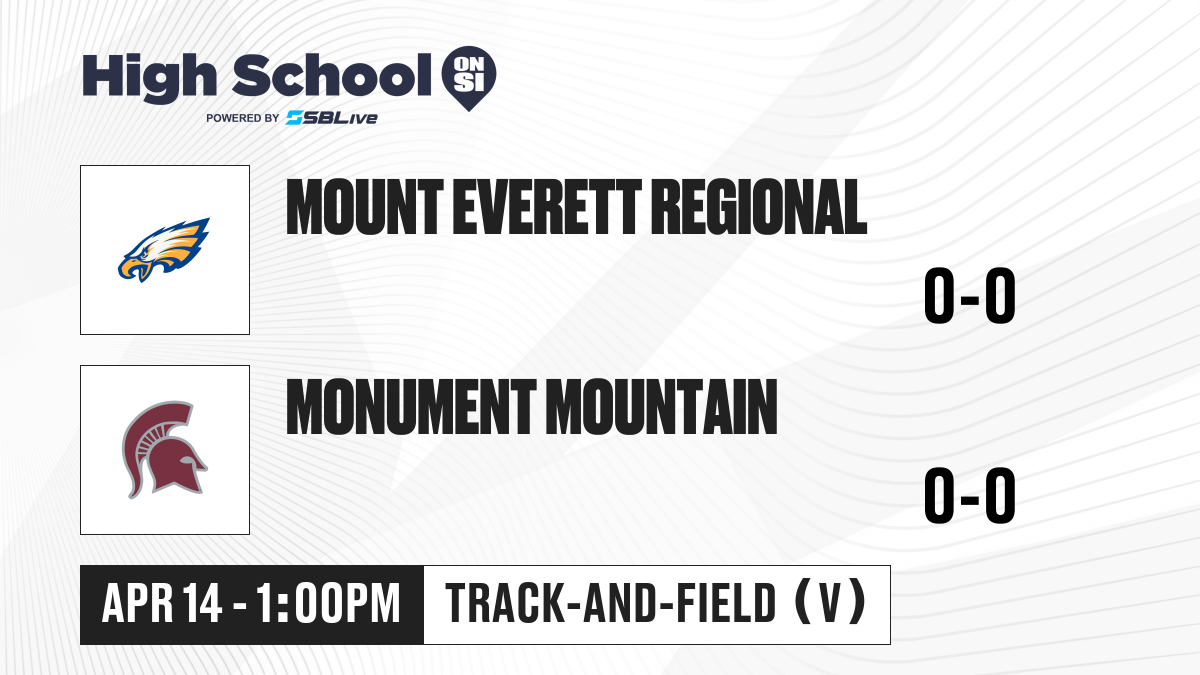 High School ON SI
POWERED BY SBLive

MOUNT EVERETT REGIONAL
0-0

MONUMENT MOUNTAIN
0-0

APR 14 - 1:00PM
TRACK-AND-FIELD (V)